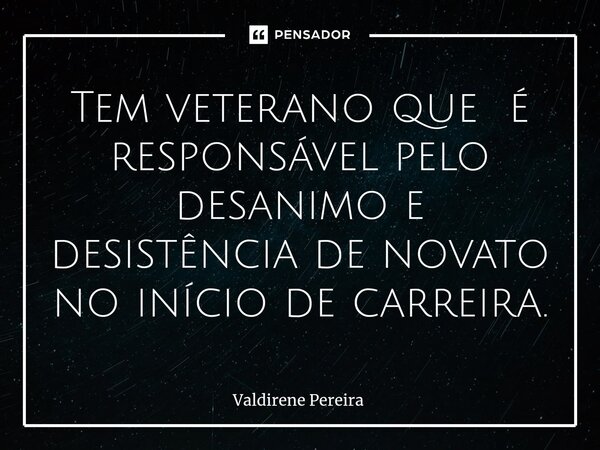 PENSADOR

Tem veterano que é responsável pelo desanimo e desistência de novato no início de carreira.

Valdirene Pereira